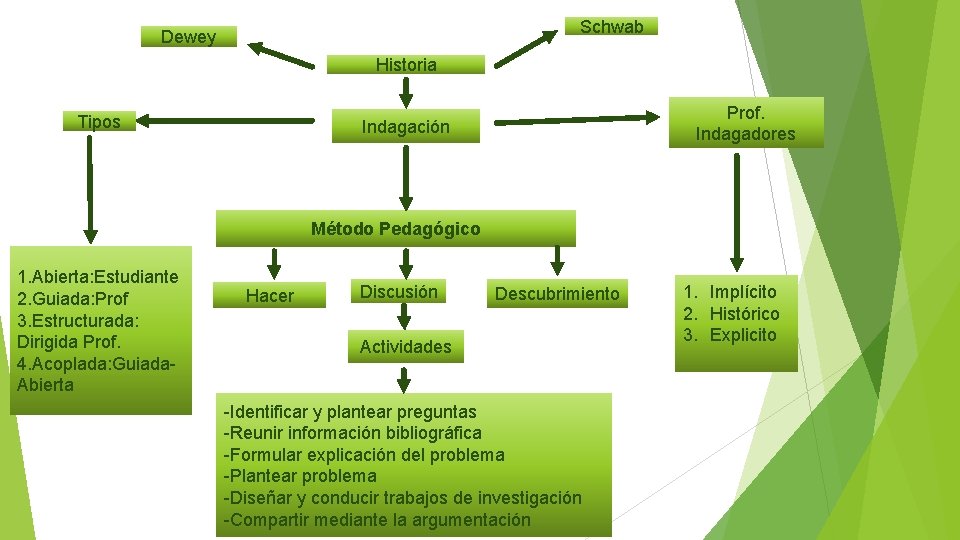 Dewey

Schwab

Historia

Tipos

Indagación

Prof. Indagadores

Método Pedagógico

1.Abierta:Estudiante
2.Guiada:Prof
3.Estructurada: Dirigida Prof.
4.Acoplada:Guiada-Abierta

Hacer

Discusión

Descubrimiento

1. Implícito
2. Histórico
3. Explicito

Actividades

-Identificar y plantear preguntas
-Reunir información bibliográfica
-Formular explicación del problema
-Plantear problema
-Diseñar y conducir trabajos de investigación
-Compartir mediante la argumentación